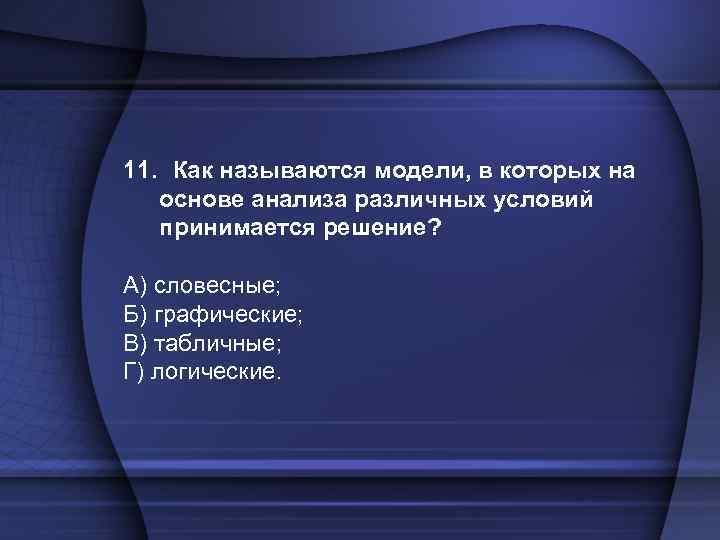 11. Как называются модели, в которых на основе анализа различных условий принимается решение?

А) словесные;
Б) графические;
В) табличные;
Г) логические.